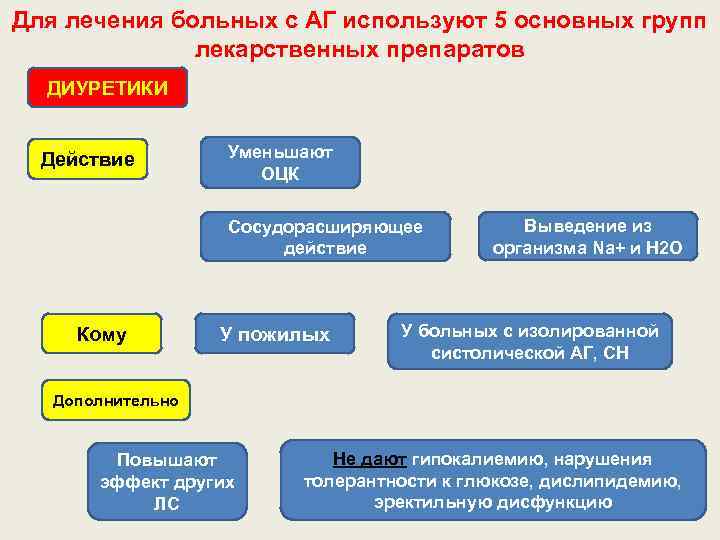 Для лечения больных с АГ используют 5 основных групп лекарственных препаратов

ДИУРЕТИКИ

Действие

Уменьшают ОЦК

Сосудорасширяющее действие

Выведение из организма Na+ и H2O

Кому

У пожилых

У больных с изолированной систолической АГ, СН

Дополнительно

Повышают эффект других ЛС

Не дают гипокалиемию, нарушения толерантности к глюкозе, дислипидемию, эректильную дисфункцию